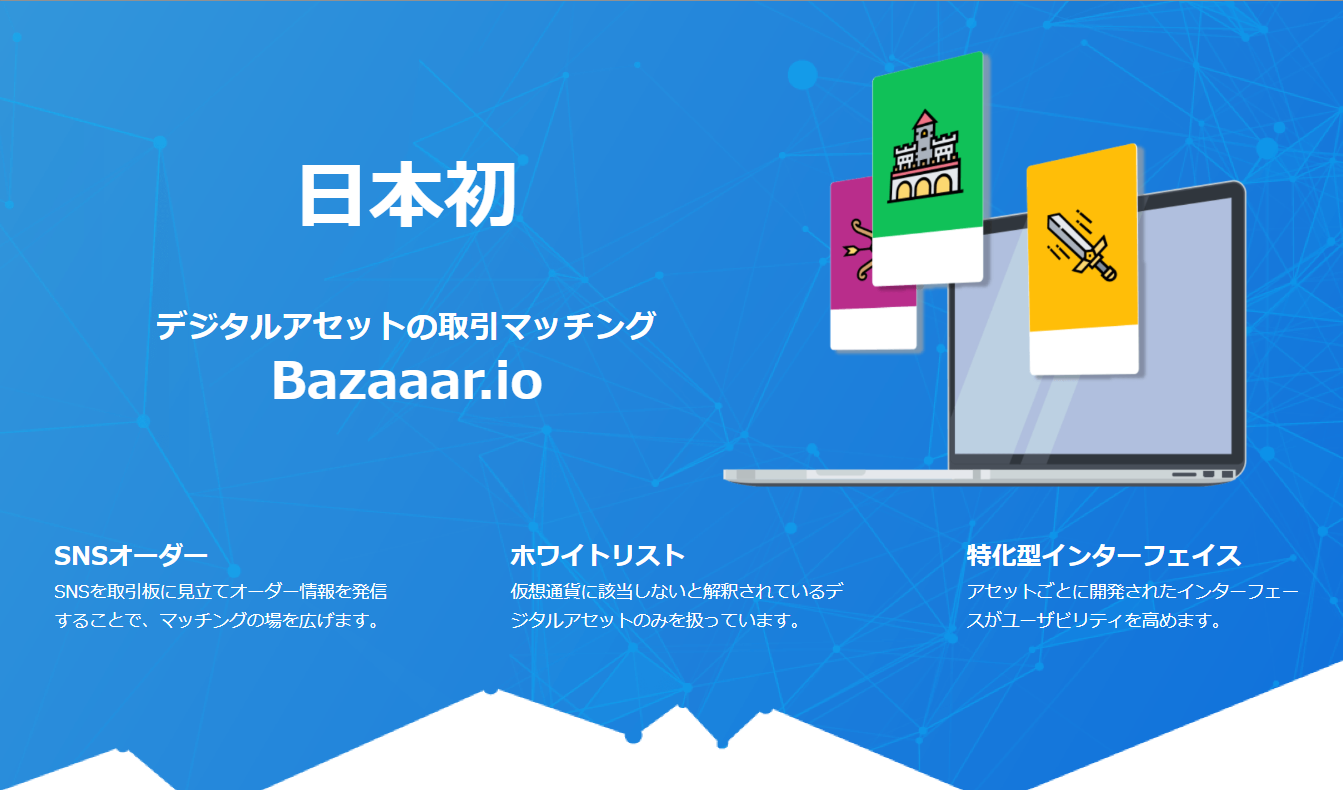 日本初

デジタルアセットの取引マッチング
Bazaaar.io

SNSオーダー
SNSを取引板に見立てオーダー情報を発信することで、マッチングの場を広げます。

ホワイトリスト
仮想通貨に該当しないと解釈されているデジタルアセットのみを扱っています。

特化型インターフェイス
アセットごとに開発されたインターフェースがユーザビリティを高めます。